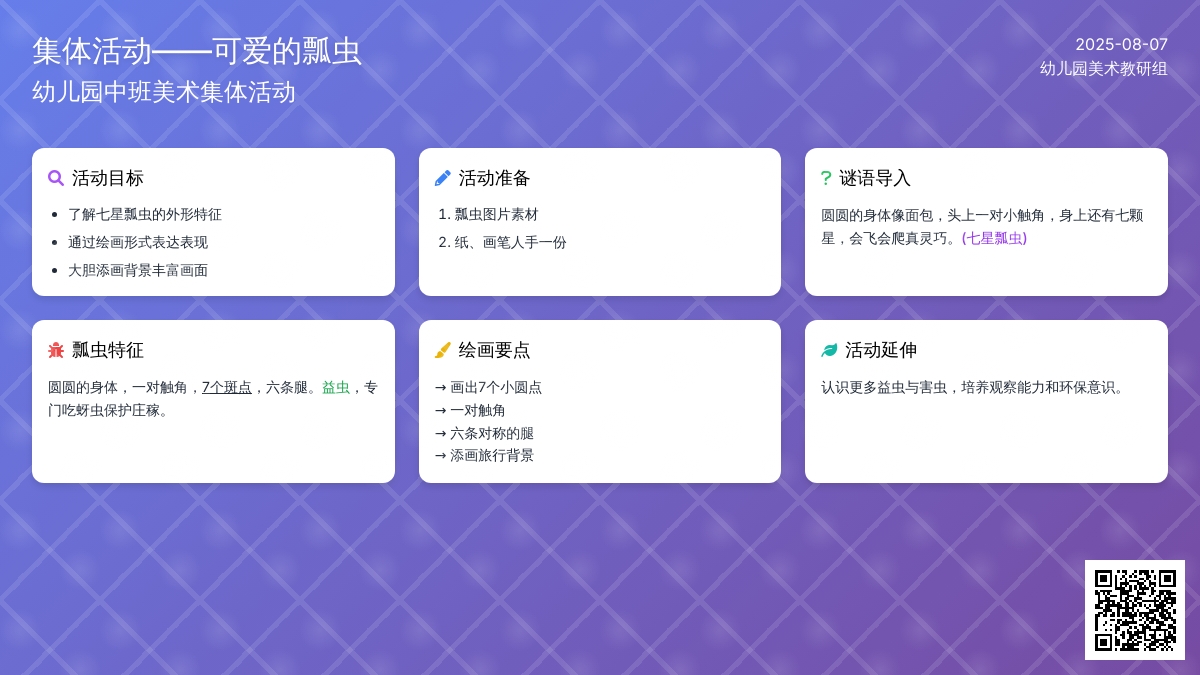 集体活动——可爱的瓢虫
幼儿园中班美术集体活动

2025-08-07
幼儿园美术教研组

活动目标
- 了解七星瓢虫的外形特征
- 通过绘画形式表达表现
- 大胆添画背景丰富画面

活动准备
1. 瓢虫图片素材
2. 纸、画笔人手一份

? 谜语导入
圆圆的身体像面包，头上一对小触角，身上还有七颗星，会飞会爬真灵巧。(七星瓢虫)

瓢虫特征
圆圆的身体，一对触角，7个斑点，六条腿。益虫，专门吃蚜虫保护庄稼。

绘画要点
→ 画出7个小圆点
→ 一对触角
→ 六条对称的腿
→ 添画旅行背景

活动延伸
认识更多益虫与害虫，培养观察能力和环保意识。